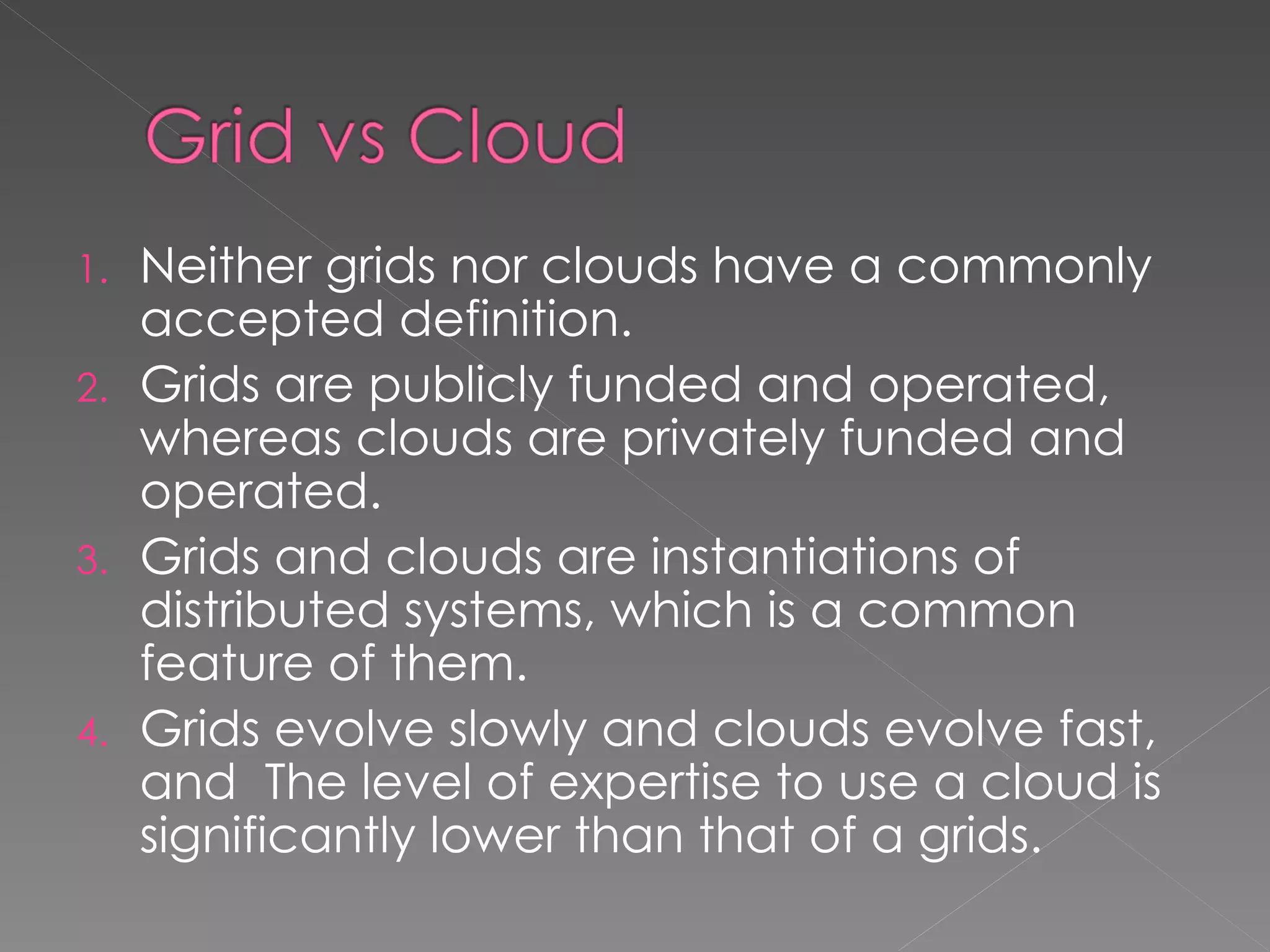 Grid vs Cloud

1. Neither grids nor clouds have a commonly accepted definition.
2. Grids are publicly funded and operated, whereas clouds are privately funded and operated.
3. Grids and clouds are instantiations of distributed systems, which is a common feature of them.
4. Grids evolve slowly and clouds evolve fast, and  The level of expertise to use a cloud is significantly lower than that of a grids.